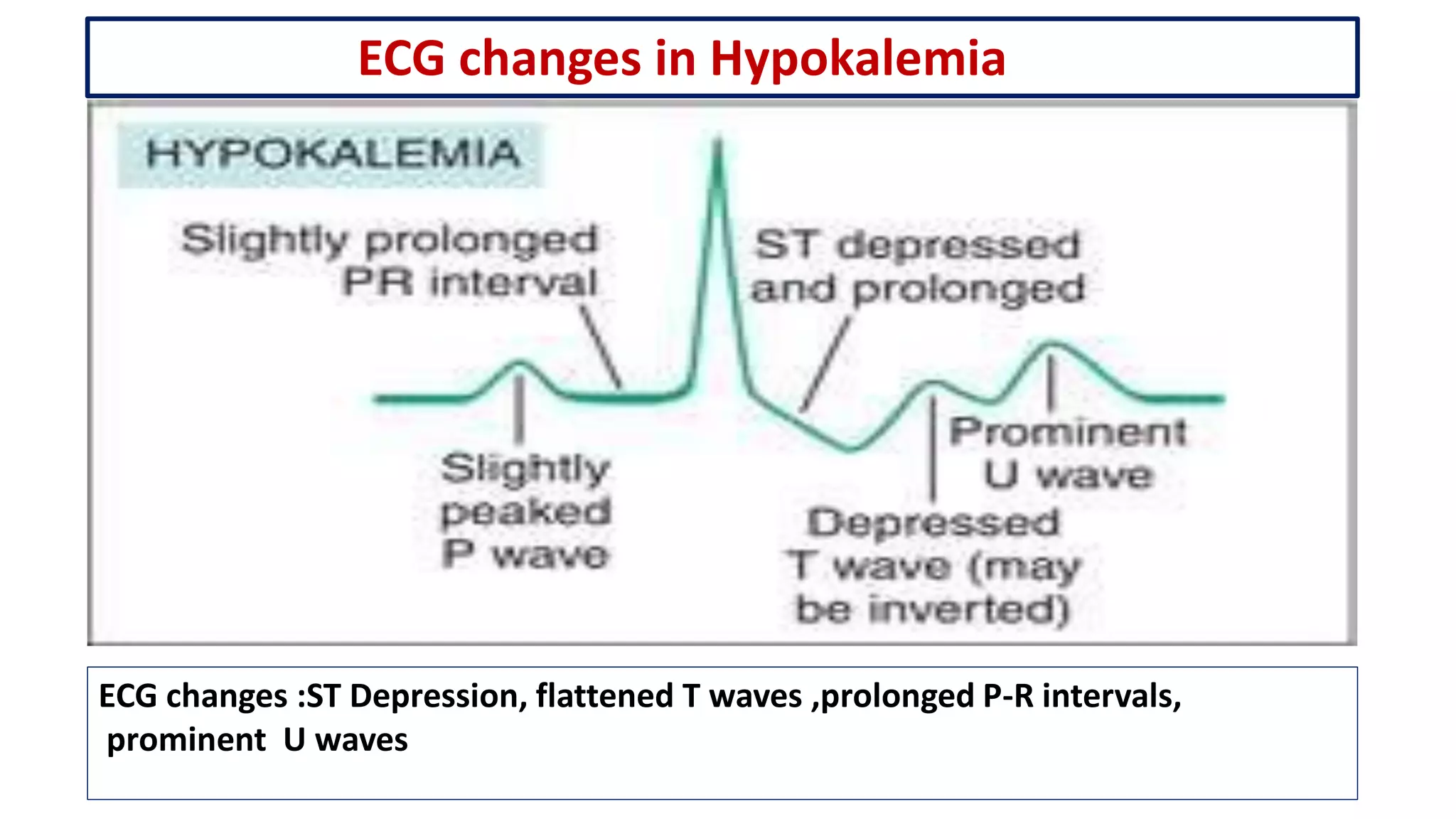 ECG changes in Hypokalemia

HYPOKALEMIA

Slightly prolonged PR interval

ST depressed and prolonged

Slightly peaked P wave

Prominent U wave

Depressed T wave (may be inverted)

ECG changes :ST Depression, flattened T waves ,prolonged P-R intervals, prominent U waves